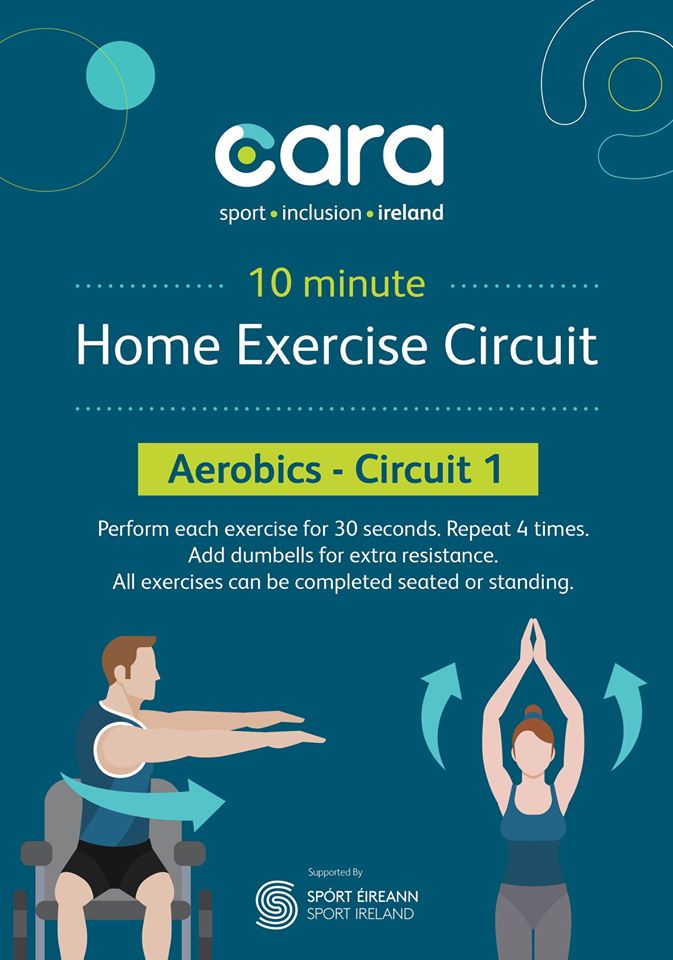 cara
sport • inclusion • ireland

10 minute
Home Exercise Circuit

Aerobics - Circuit 1

Perform each exercise for 30 seconds. Repeat 4 times.
Add dumbells for extra resistance.
All exercises can be completed seated or standing.

Supported By
SPÓRT ÉIREANN
SPORT IRELAND